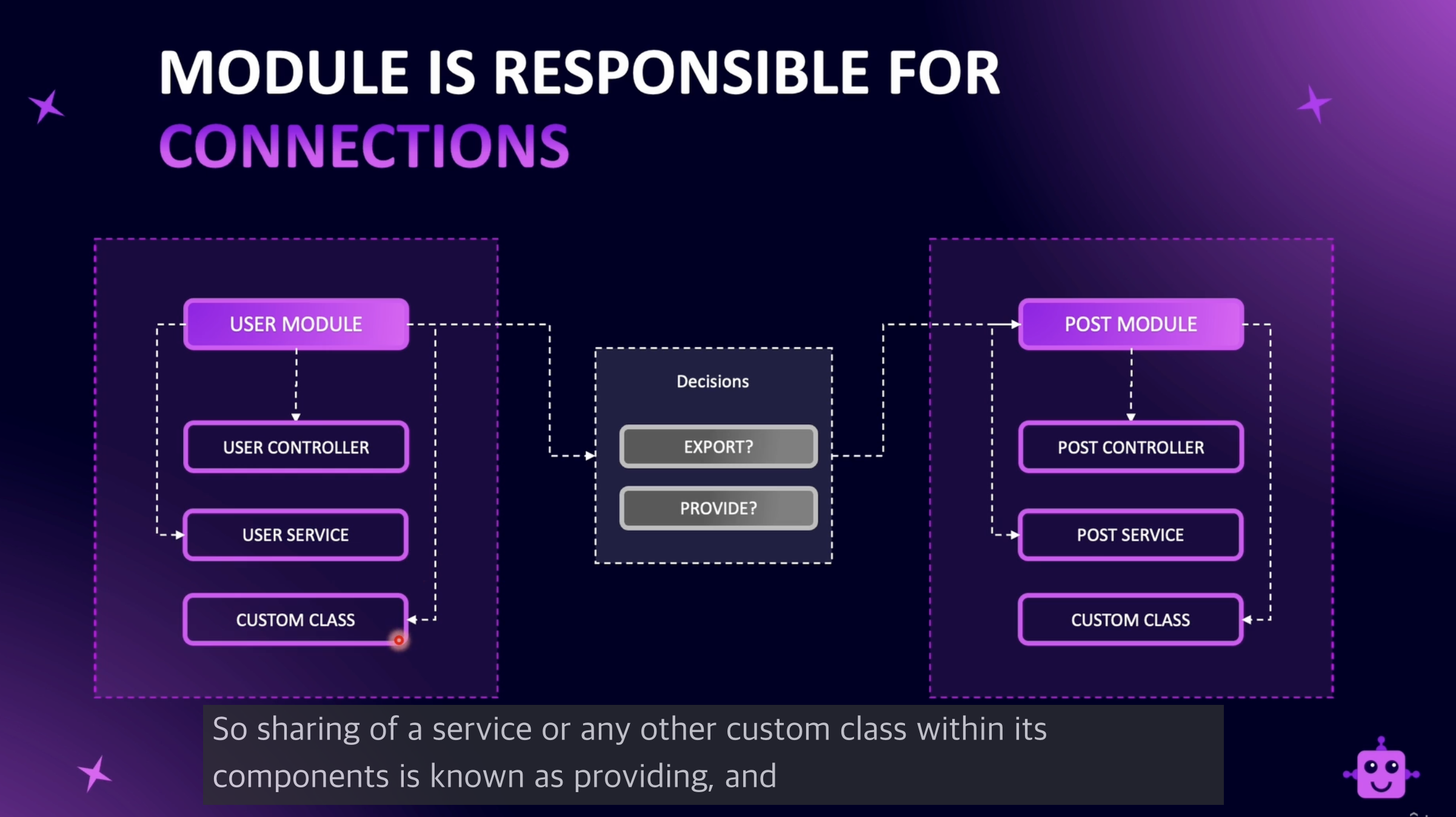 MODULE IS RESPONSIBLE FOR CONNECTIONS

USER MODULE

USER CONTROLLER

USER SERVICE

CUSTOM CLASS

Decisions

EXPORT?

PROVIDE?

POST MODULE

POST CONTROLLER

POST SERVICE

CUSTOM CLASS

So sharing of a service or any other custom class within its components is known as providing, and